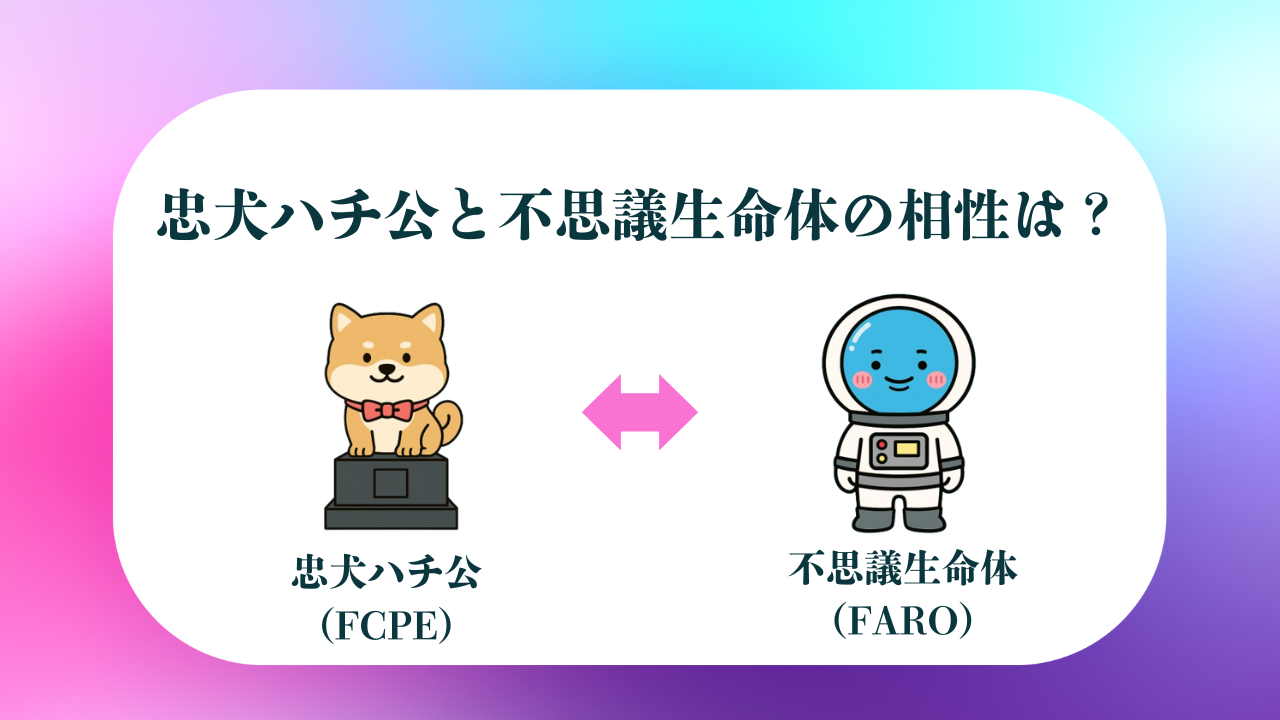 忠犬ハチ公と不思議生命体の相性は？

忠犬ハチ公
(FCPE)

不思議生命体
(FARO)